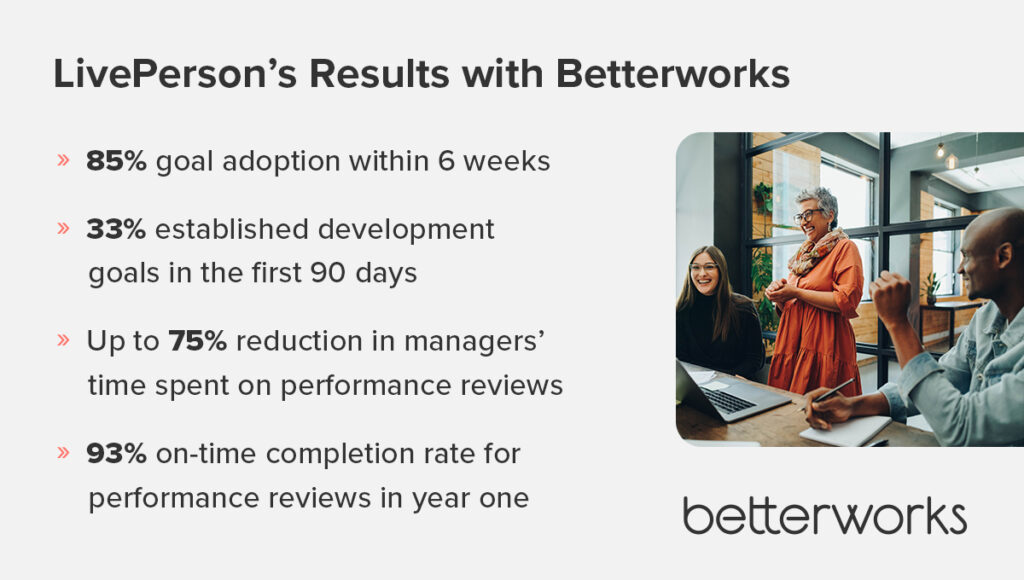 LivePerson's Results with Betterworks

» 85% goal adoption within 6 weeks

» 33% established development goals in the first 90 days

» Up to 75% reduction in managers' time spent on performance reviews

» 93% on-time completion rate for performance reviews in year one

betterworks